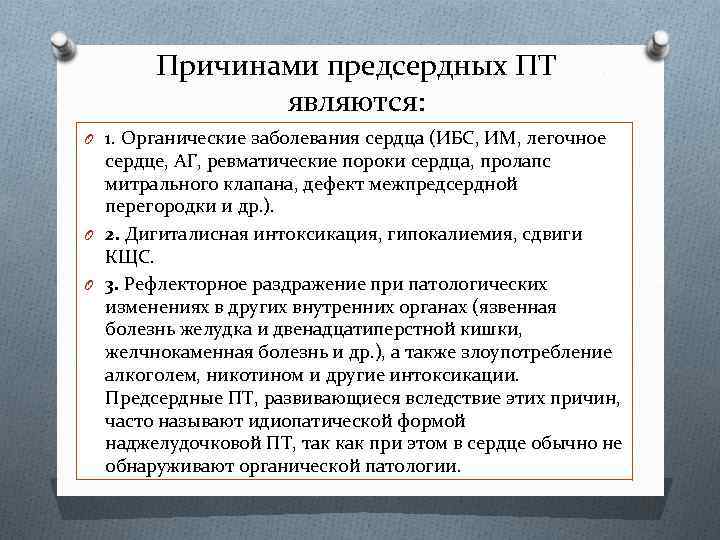 Причинами предсердных ПТ являются:

1. Органические заболевания сердца (ИБС, ИМ, легочное сердце, АГ, ревматические пороки сердца, пролапс митрального клапана, дефект межпредсердной перегородки и др.).

2. Дигиталисная интоксикация, гипокалиемия, сдвиги КЩС.

3. Рефлекторное раздражение при патологических изменениях в других внутренних органах (язвенная болезнь желудка и двенадцатиперстной кишки, желчнокаменная болезнь и др.), а также злоупотребление алкоголем, никотином и другие интоксикации. Предсердные ПТ, развивающиеся вследствие этих причин, часто называют идиопатической формой наджелудочковой ПТ, так как при этом в сердце обычно не обнаруживают органической патологии.